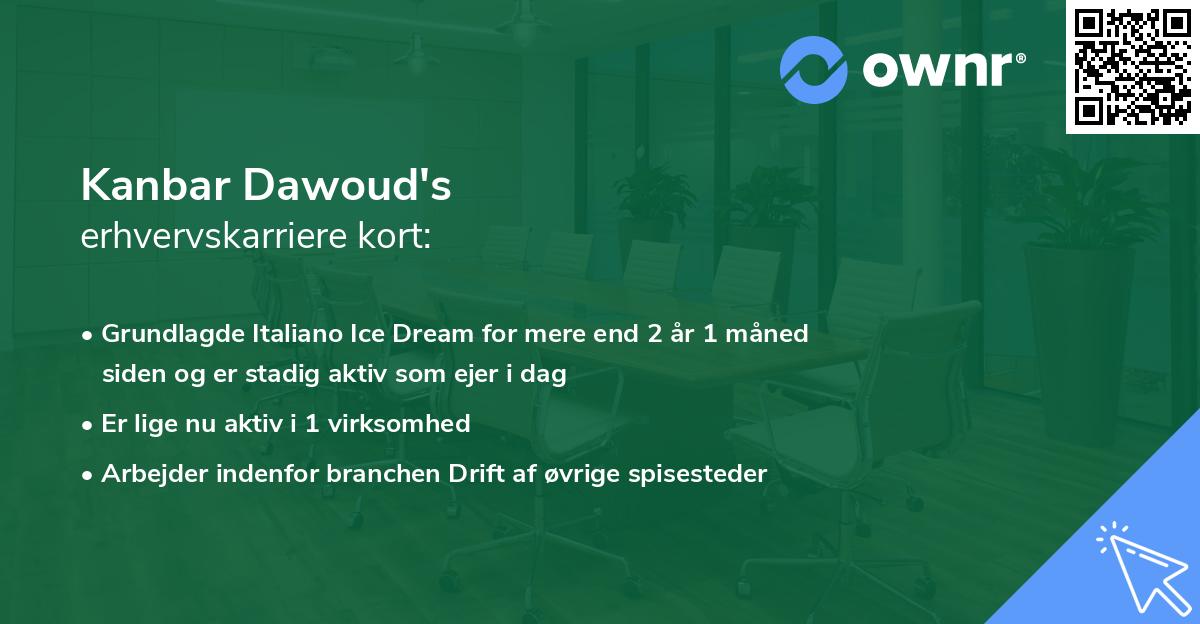 ownr®

Kanbar Dawoud's
erhvervskarriere kort:

• Grundlagde Italiano Ice Dream for mere end 2 år 1 måned siden og er stadig aktiv som ejer i dag
• Er lige nu aktiv i 1 virksomhed
• Arbejder indenfor branchen Drift af øvrige spisesteder